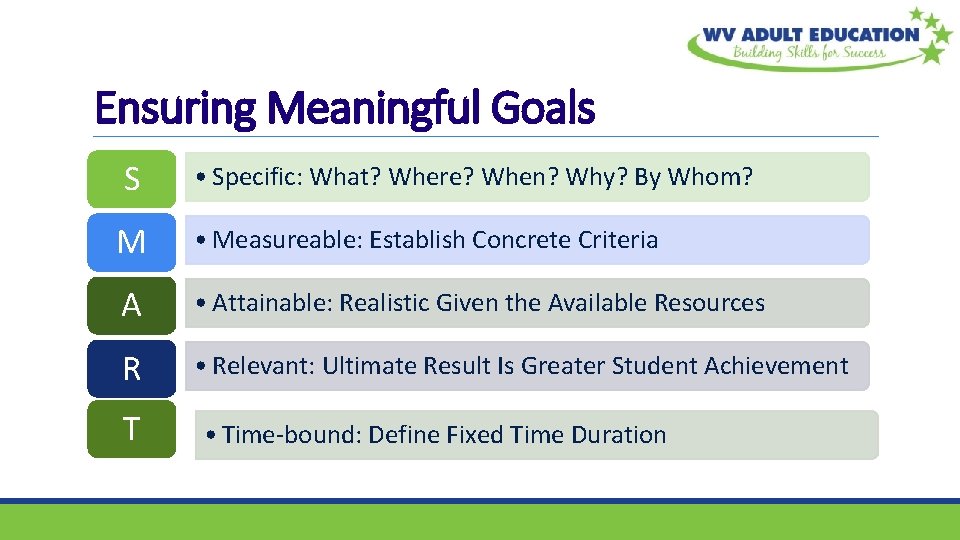 WV ADULT EDUCATION
Building Skills for Success

Ensuring Meaningful Goals

S
• Specific: What? Where? When? Why? By Whom?

M
• Measureable: Establish Concrete Criteria

A
• Attainable: Realistic Given the Available Resources

R
• Relevant: Ultimate Result Is Greater Student Achievement

T
• Time-bound: Define Fixed Time Duration